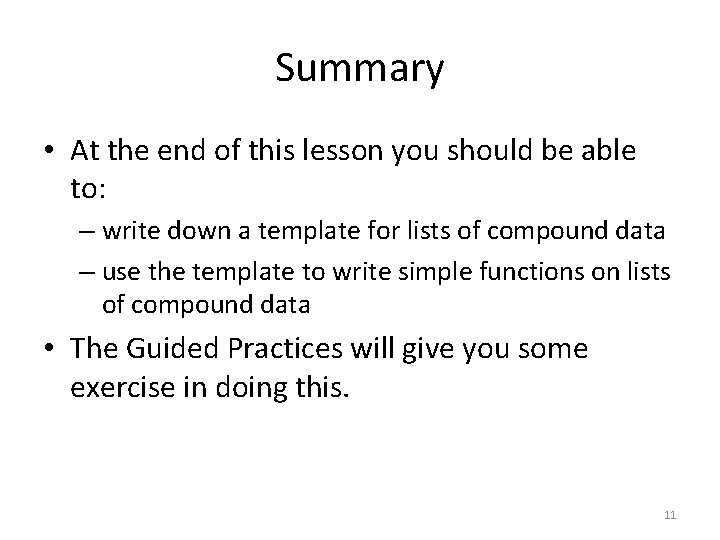 Summary

• At the end of this lesson you should be able to:
– write down a template for lists of compound data
– use the template to write simple functions on lists of compound data

• The Guided Practices will give you some exercise in doing this.

11